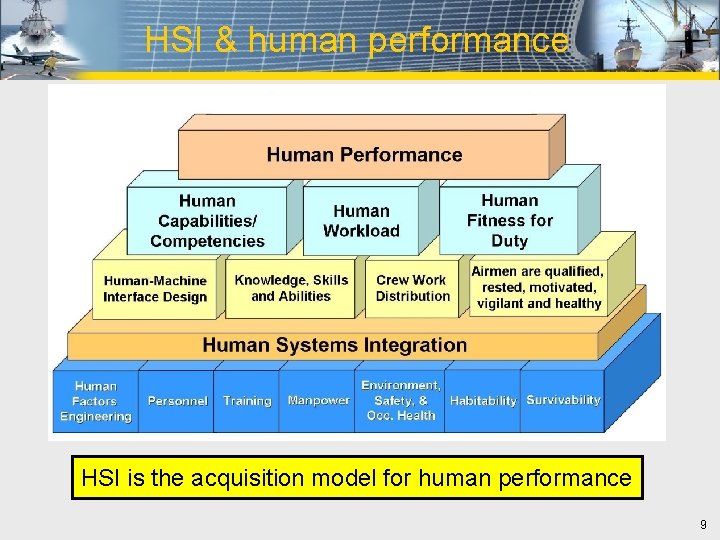 HSI & human performance

Human Performance

Human Capabilities/ Competencies

Human Workload

Human Fitness for Duty

Human-Machine Interface Design

Knowledge, Skills and Abilities

Crew Work Distribution

Airmen are qualified, rested, motivated, vigilant and healthy

Human Systems Integration

Human Factors Engineering

Personnel

Training

Manpower

Environment, Safety, & Occ. Health

Habitability

Survivability

HSI is the acquisition model for human performance

9